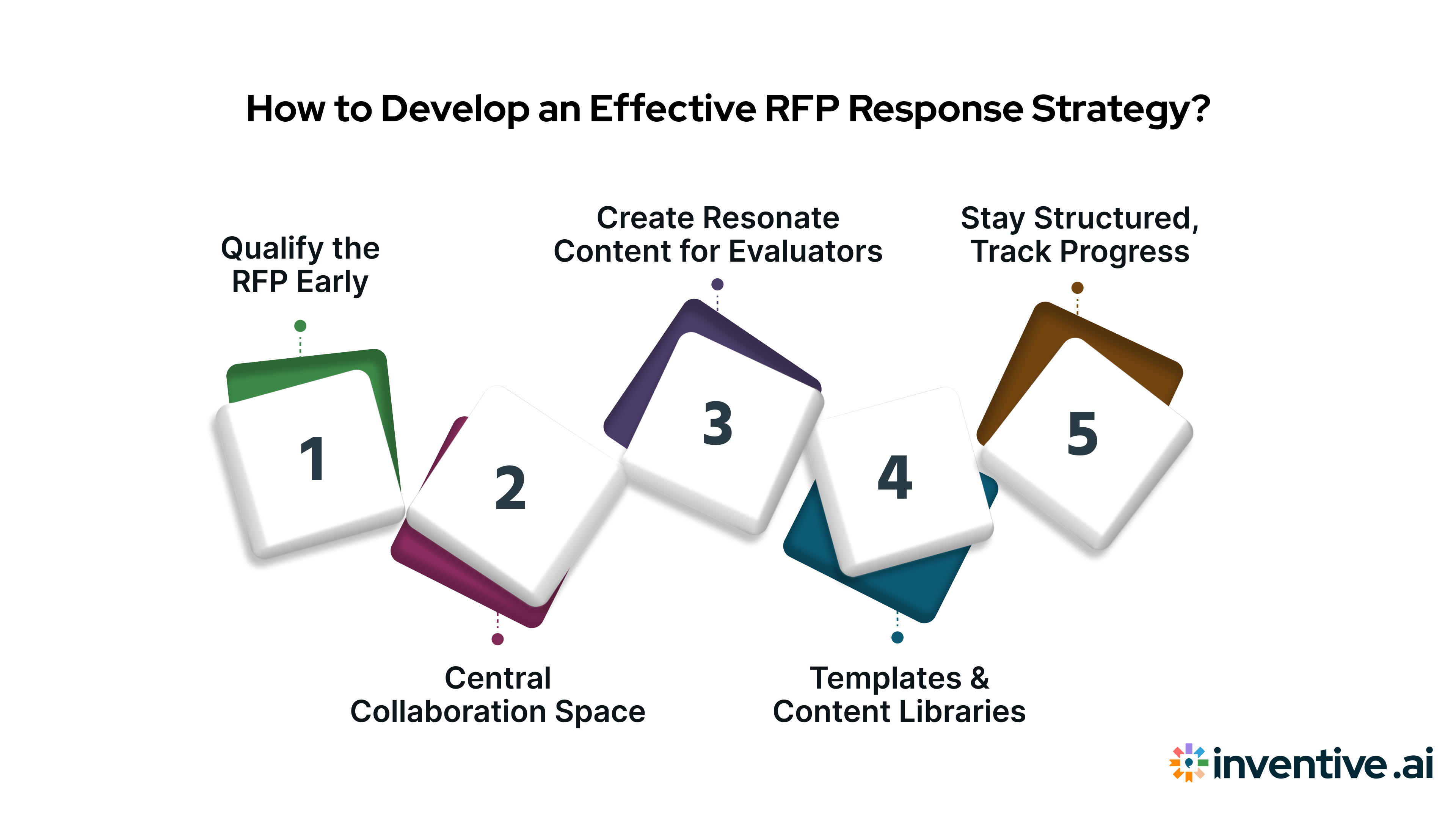 How to Develop an Effective RFP Response Strategy?

Qualify the RFP Early

1

2

Central Collaboration Space

Create Resonate Content for Evaluators

3

4

Templates & Content Libraries

Stay Structured, Track Progress

5

inventive.ai